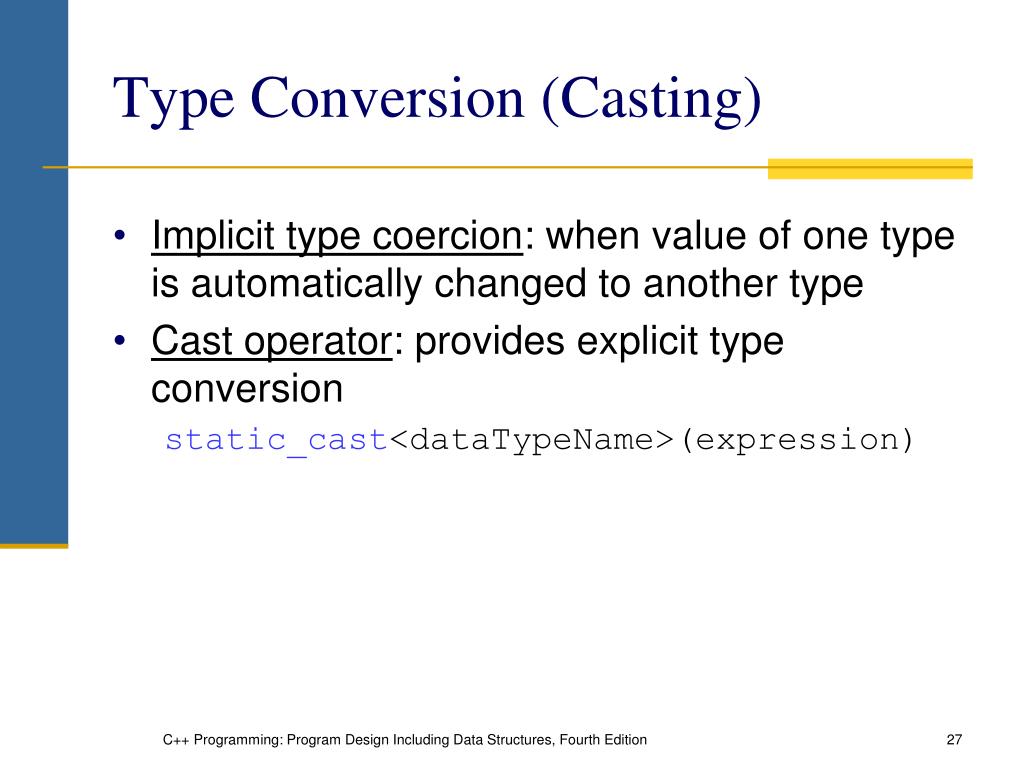 Type Conversion (Casting)

• Implicit type coercion: when value of one type is automatically changed to another type
• Cast operator: provides explicit type conversion

static_cast<dataTypeName>(expression)

C++ Programming: Program Design Including Data Structures, Fourth Edition

27